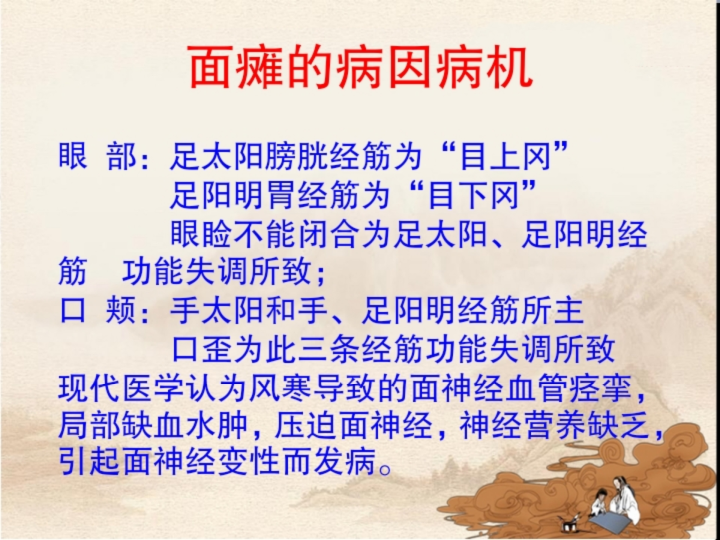 面瘫的病因病机

眼 部：足太阳膀胱经筋为“目上冈”
足阳明胃经筋为“目下冈”
眼睑不能闭合为足太阳、足阳明经筋 功能失调所致；
口 颊：手太阳和手、足阳明经筋所主
口歪为此三条经筋功能失调所致
现代医学认为风寒导致的面神经血管痉挛，局部缺血水肿，压迫面神经，神经营养缺乏，引起面神经变性而发病。